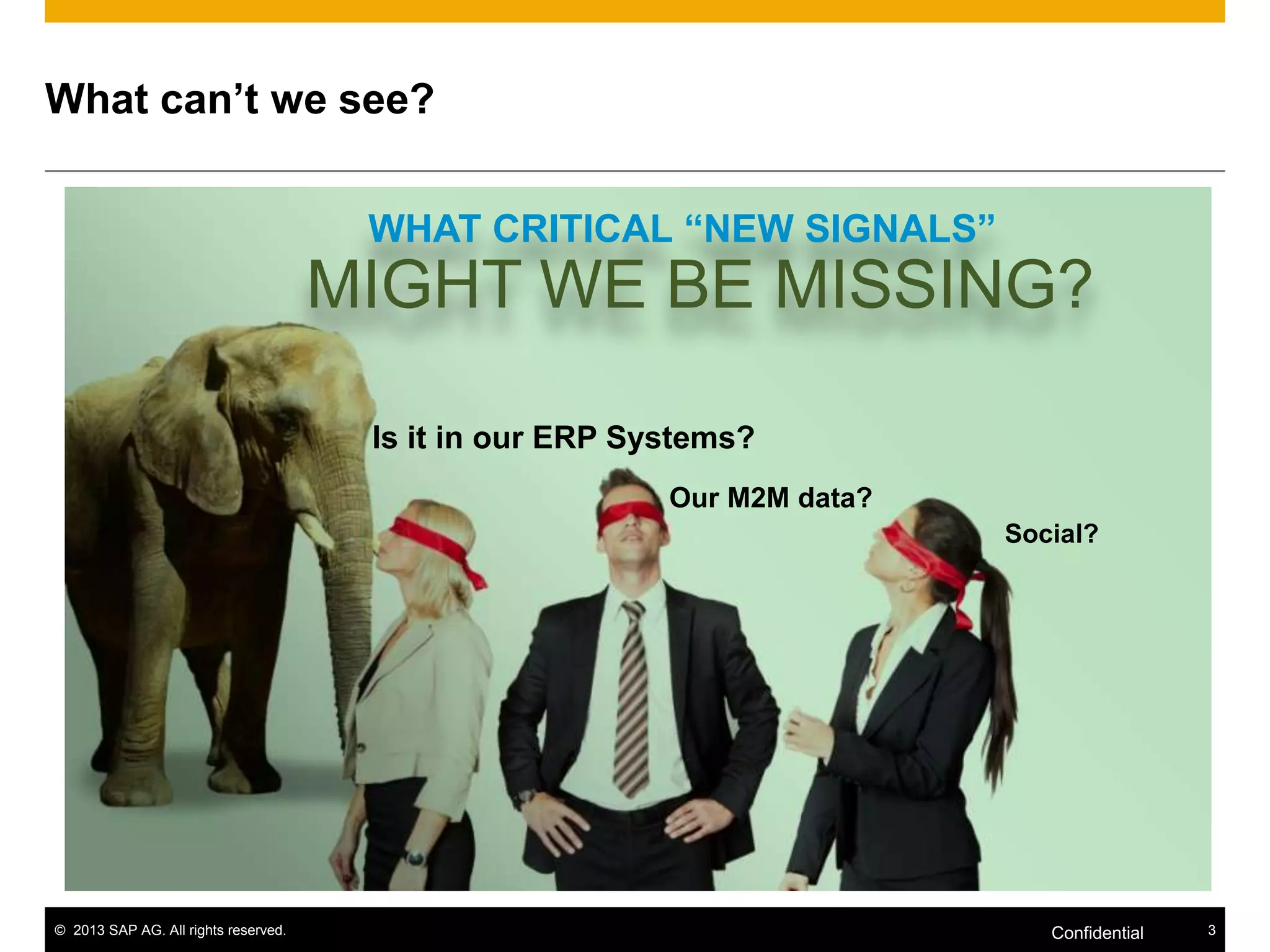 What can’t we see?

WHAT CRITICAL “NEW SIGNALS”
MIGHT WE BE MISSING?

Is it in our ERP Systems?

Our M2M data?

Social?

© 2013 SAP AG. All rights reserved.

Confidential

3